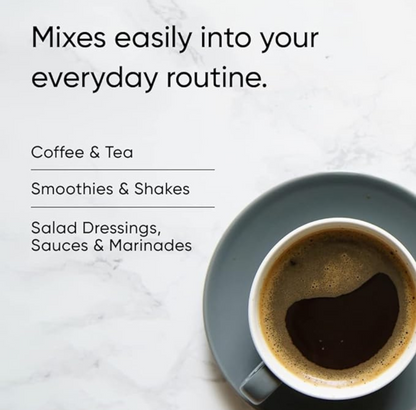 Mixes easily into your everyday routine.

Coffee & Tea

Smoothies & Shakes

Salad Dressings, Sauces & Marinades